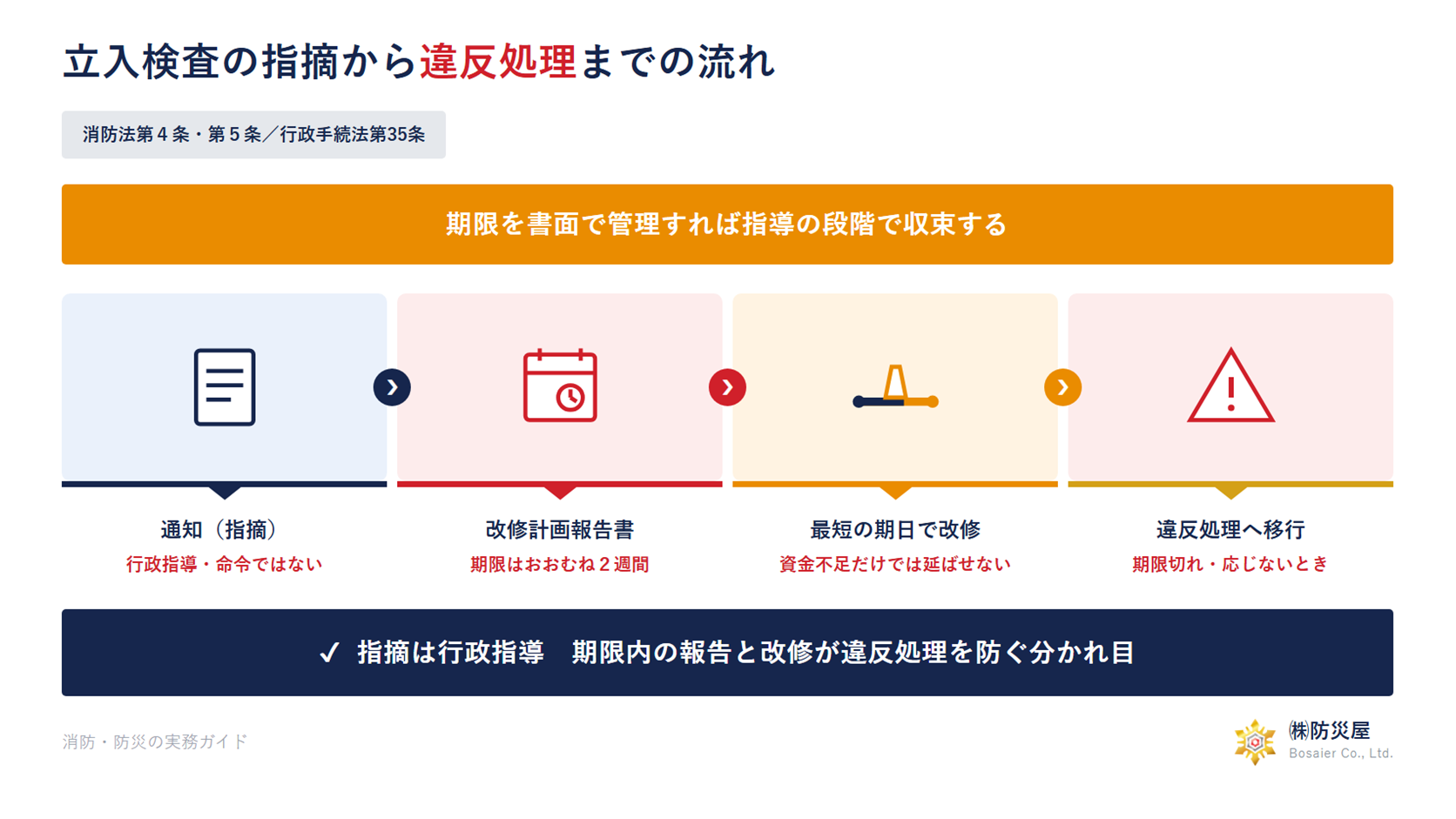 立入検査の指摘から違反処理までの流れ

消防法第４条・第５条／行政手続法第35条

期限を書面で管理すれば指導の段階で収束する

通知（指摘）
行政指導・命令ではない

改修計画報告書
期限はおおむね２週間

最短の期日で改修
資金不足だけでは延ばせない

違反処理へ移行
期限切れ・応じないとき

✓ 指摘は行政指導　期限内の報告と改修が違反処理を防ぐ分かれ目

消防・防災の実務ガイド

㈱防災屋
Bosaier Co., Ltd.